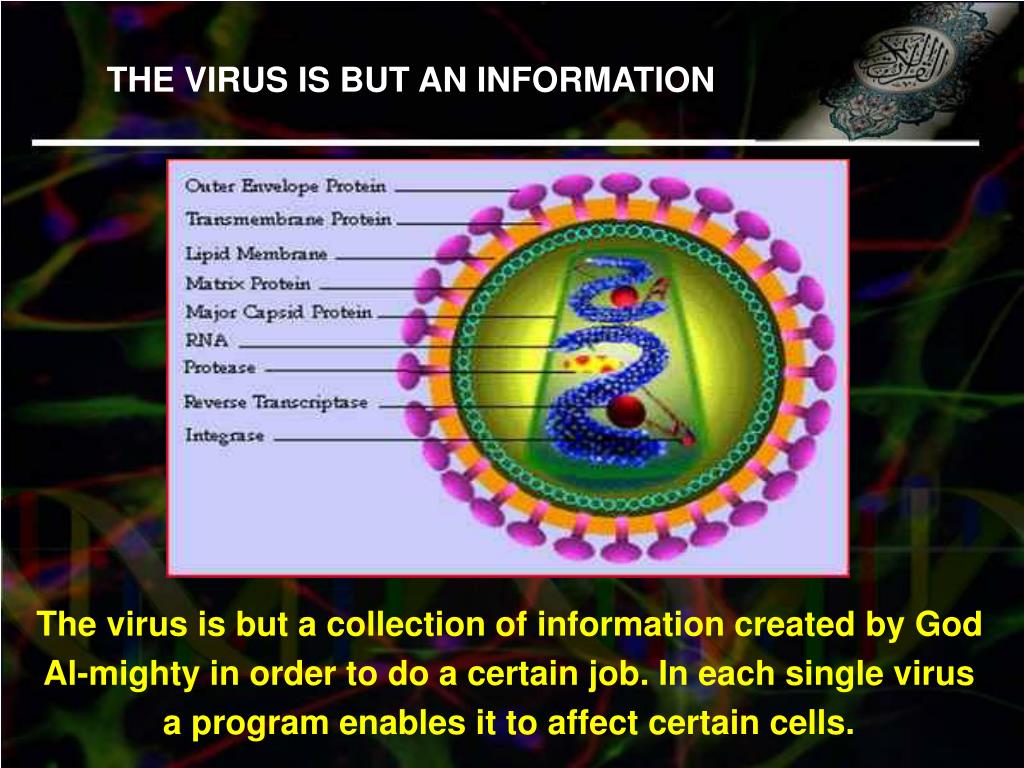 THE VIRUS IS BUT AN INFORMATION

Outer Envelope Protein
Transmembrane Protein
Lipid Membrane
Matrix Protein
Major Capsid Protein
RNA
Protease
Reverse Transcriptase
Integrase

The virus is but a collection of information created by God Al-mighty in order to do a certain job. In each single virus a program enables it to affect certain cells.